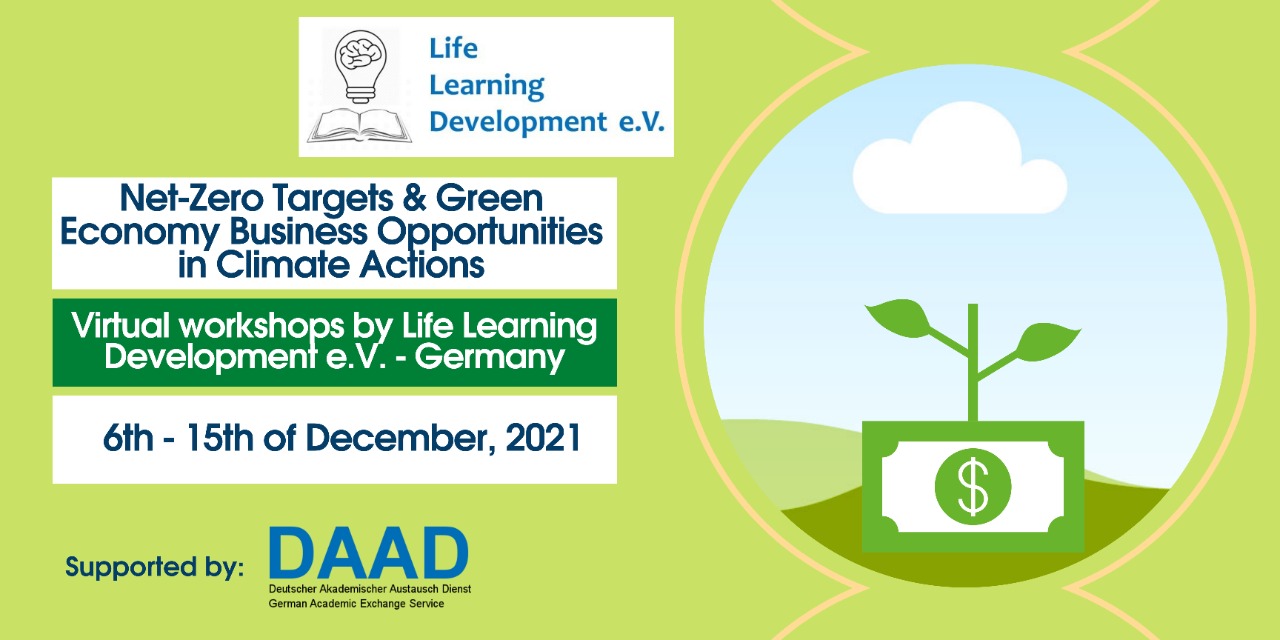 Life Learning Development e.V.

Net-Zero Targets & Green Economy Business Opportunities in Climate Actions

Virtual workshops by Life Learning Development e.V. - Germany

6th - 15th of December, 2021

Supported by: DAAD Deutscher Akademischer Austausch Dienst German Academic Exchange Service

$